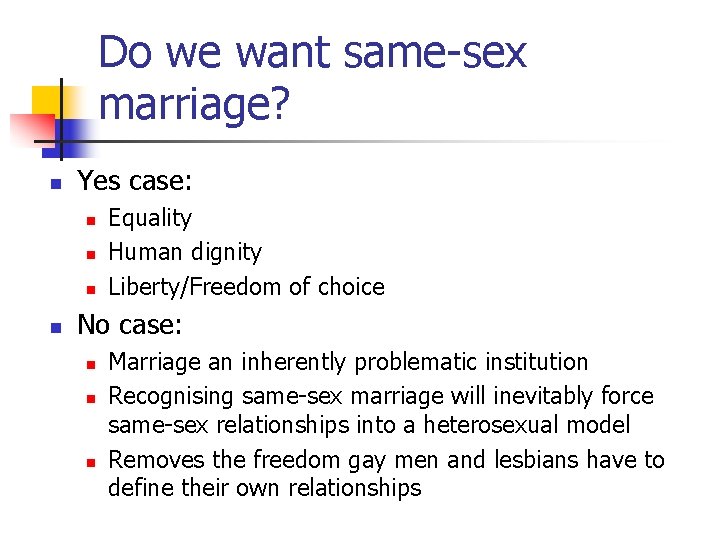 Do we want same-sex marriage?

- Yes case:
  - Equality
  - Human dignity
  - Liberty/Freedom of choice
- No case:
  - Marriage an inherently problematic institution
  - Recognising same-sex marriage will inevitably force same-sex relationships into a heterosexual model
  - Removes the freedom gay men and lesbians have to define their own relationships